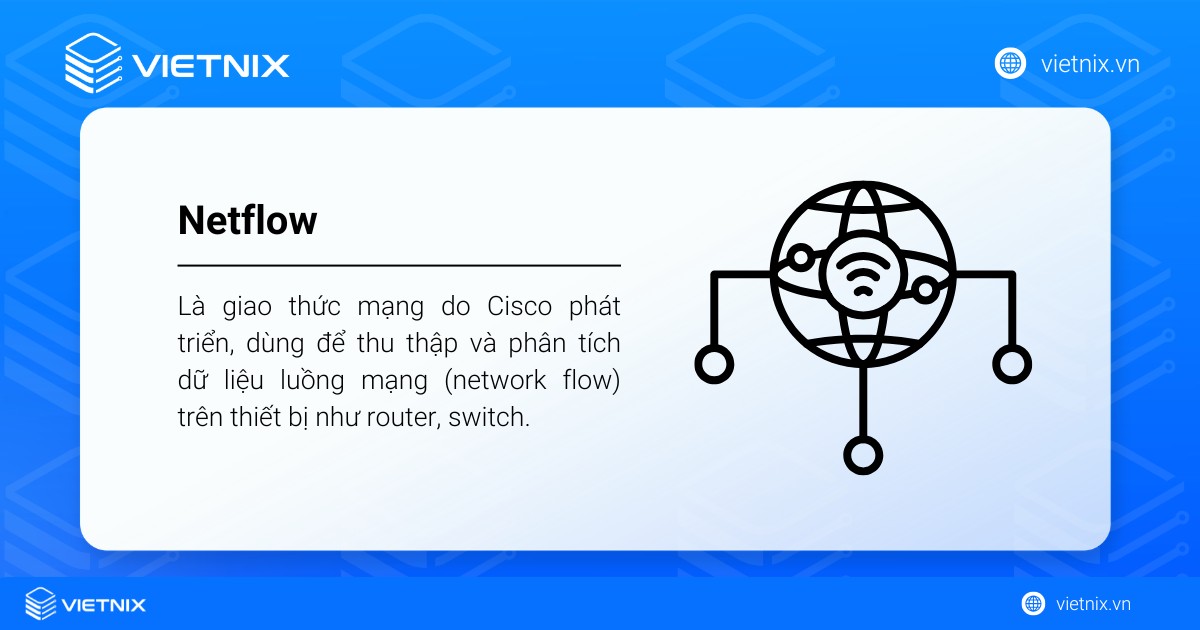 VIETNIX

vietnix.vn

Netflow

Là giao thức mạng do Cisco phát triển, dùng để thu thập và phân tích dữ liệu luồng mạng (network flow) trên thiết bị như router, switch.

VIETNIX

vietnix.vn